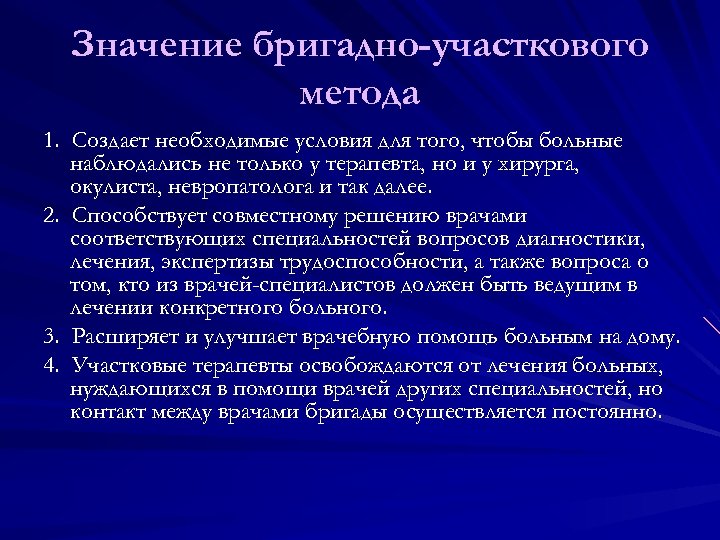 Значение бригадно-участкового метода

1. Создает необходимые условия для того, чтобы больные наблюдались не только у терапевта, но и у хирурга, окулиста, невропатолога и так далее.

2. Способствует совместному решению врачами соответствующих специальностей вопросов диагностики, лечения, экспертизы трудоспособности, а также вопроса о том, кто из врачей-специалистов должен быть ведущим в лечении конкретного больного.

3. Расширяет и улучшает врачебную помощь больным на дому.

4. Участковые терапевты освобождаются от лечения больных, нуждающихся в помощи врачей других специальностей, но контакт между врачами бригады осуществляется постоянно.